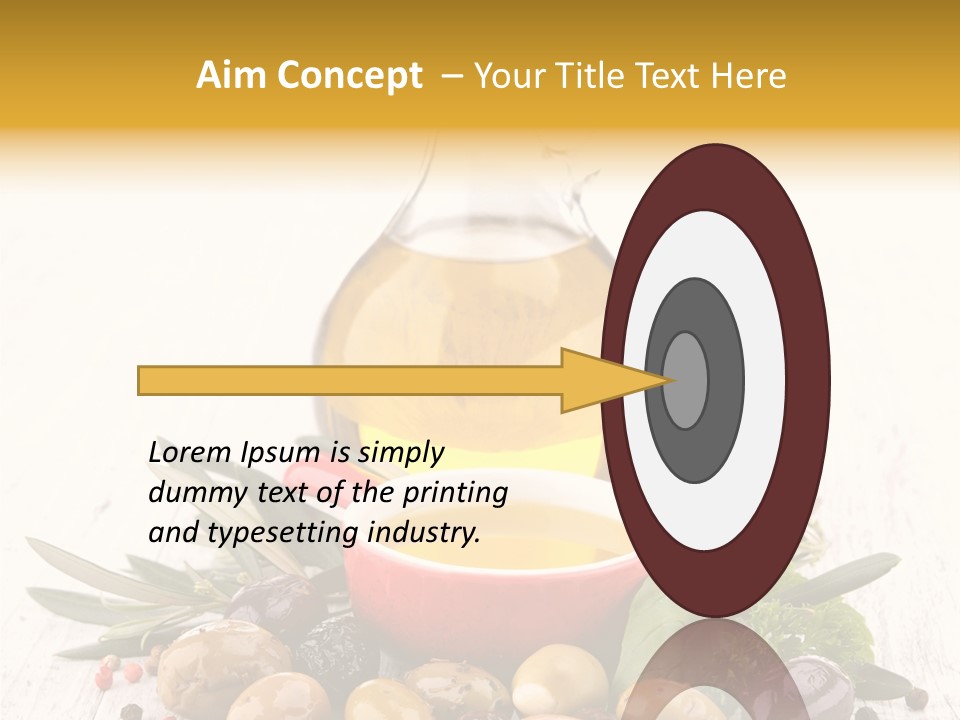 Aim Concept – Your Title Text Here

Lorem Ipsum is simply dummy text of the printing and typesetting industry.